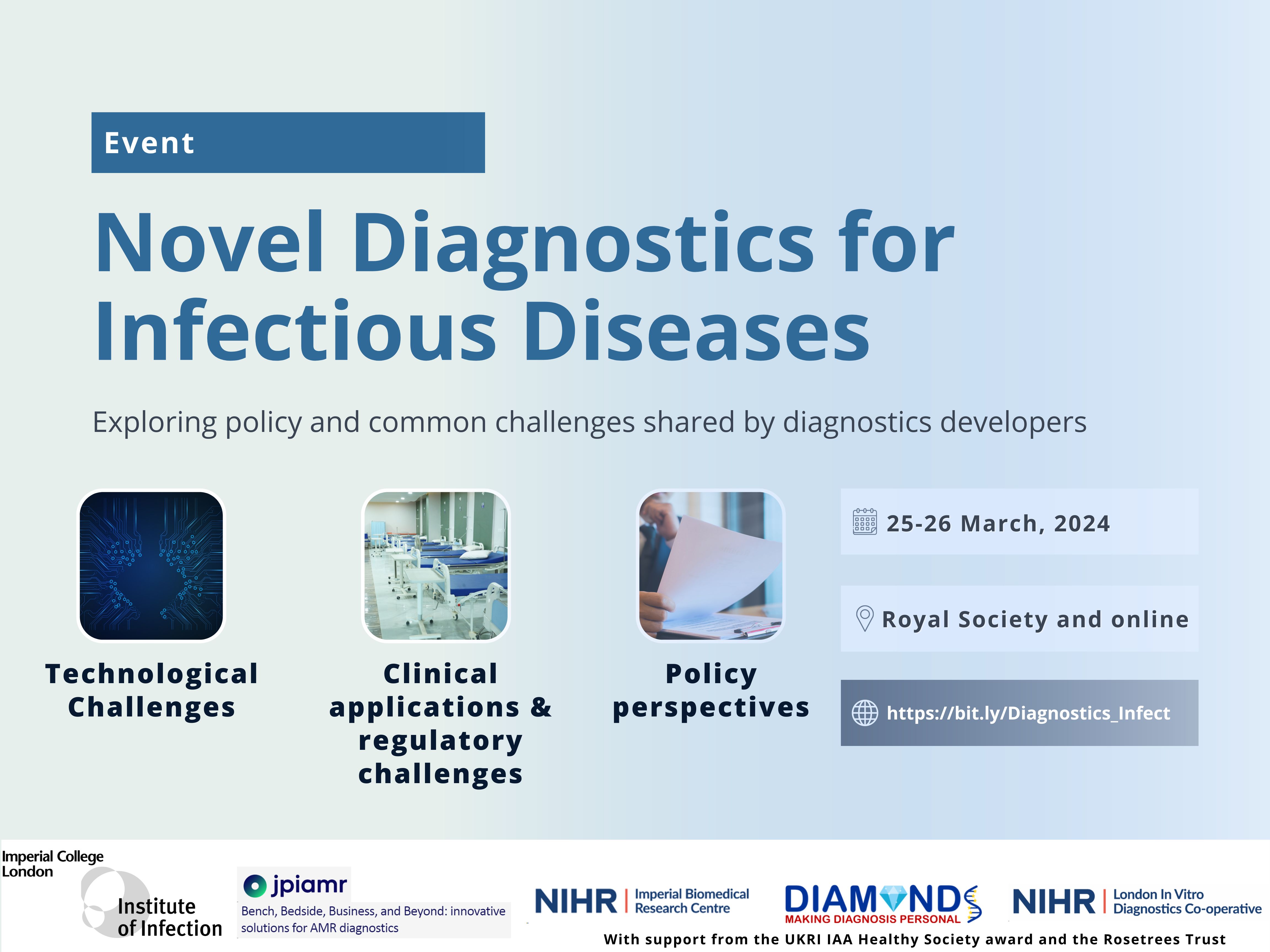 Event

Novel Diagnostics for Infectious Diseases

Exploring policy and common challenges shared by diagnostics developers

Technological Challenges

Clinical applications & regulatory challenges

Policy perspectives

25-26 March, 2024

Royal Society and online

https://bit.ly/Diagnostics_Infect

Imperial College London

Institute of Infection

jpiamr

Bench, Bedside, Business, and Beyond: innovative solutions for AMR diagnostics

NIHR | Imperial Biomedical Research Centre

DIAMONDS

MAKING DIAGNOSIS PERSONAL

NIHR | London In Vitro Diagnostics Co-operative

With support from the UKRI IAA Healthy Society award and the Rosetrees Trust